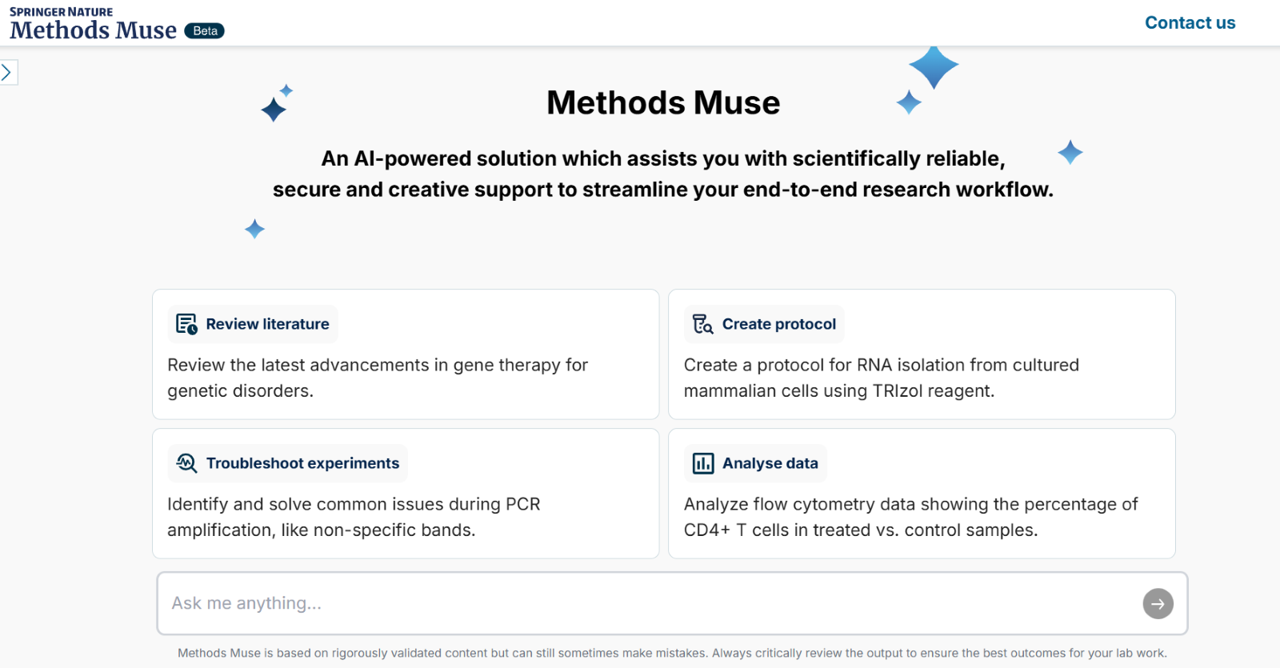 SPRINGER NATURE
Methods Muse Beta

Contact us

Methods Muse

An AI-powered solution which assists you with scientifically reliable, secure and creative support to streamline your end-to-end research workflow.

Review literature

Review the latest advancements in gene therapy for genetic disorders.

Create protocol

Create a protocol for RNA isolation from cultured mammalian cells using TRIzol reagent.

Troubleshoot experiments

Identify and solve common issues during PCR amplification, like non-specific bands.

Analyse data

Analyze flow cytometry data showing the percentage of CD4+ T cells in treated vs. control samples.

Ask me anything...

Methods Muse is based on rigorously validated content but can still sometimes make mistakes. Always critically review the output to ensure the best outcomes for your lab work.